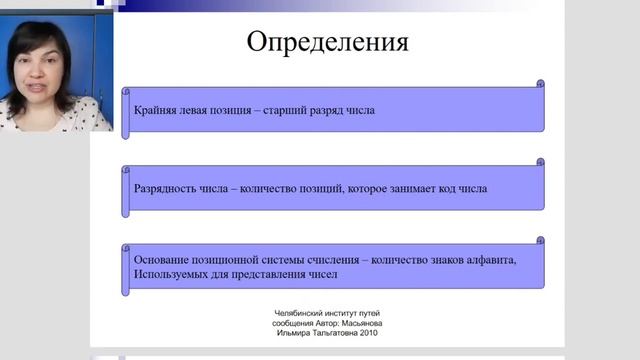 Определения

Крайняя левая позиция – старший разряд числа

Разрядность числа – количество позиций, которое занимает код числа

Основание позиционной системы счисления – количество знаков алфавита, Используемых для представления чисел

Челябинский институт путей сообщения Автор: Масьянова Ильмира Тальгатовна 2010